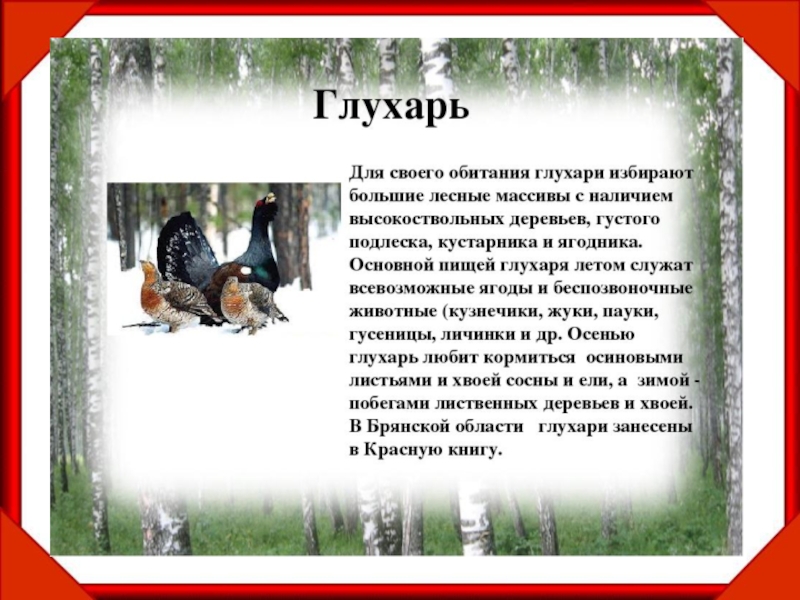 Глухарь

Для своего обитания глухари избирают большие лесные массивы с наличием высокоствольных деревьев, густого подлеска, кустарника и ягодника. Основной пищей глухаря летом служат всевозможные ягоды и беспозвоночные животные (кузнечики, жуки, пауки, гусеницы, личинки и др. Осенью глухарь любит кормиться осиновыми листьями и хвоей сосны и ели, а зимой - побегами лиственных деревьев и хвоей. В Брянской области глухари занесены в Красную книгу.